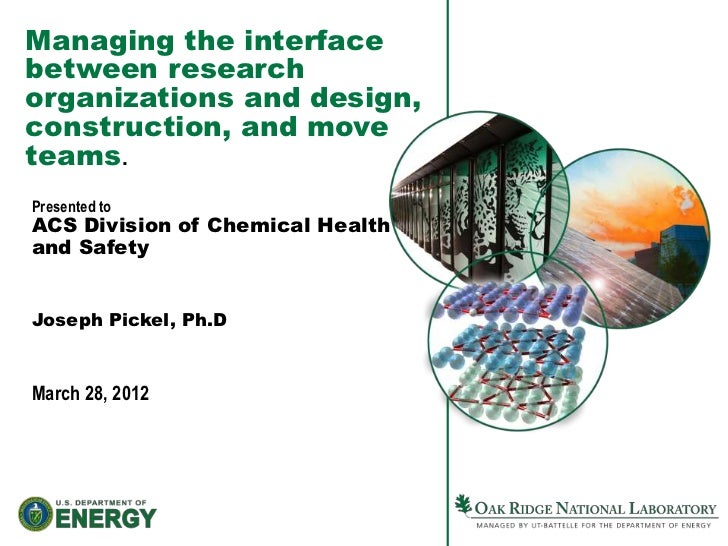 Managing the interface between research organizations and design, construction, and move teams.

Presented to
ACS Division of Chemical Health and Safety

Joseph Pickel, Ph.D

March 28, 2012

U.S. DEPARTMENT OF ENERGY

OAK RIDGE NATIONAL LABORATORY
MANAGED BY UT-BATTELLE FOR THE DEPARTMENT OF ENERGY